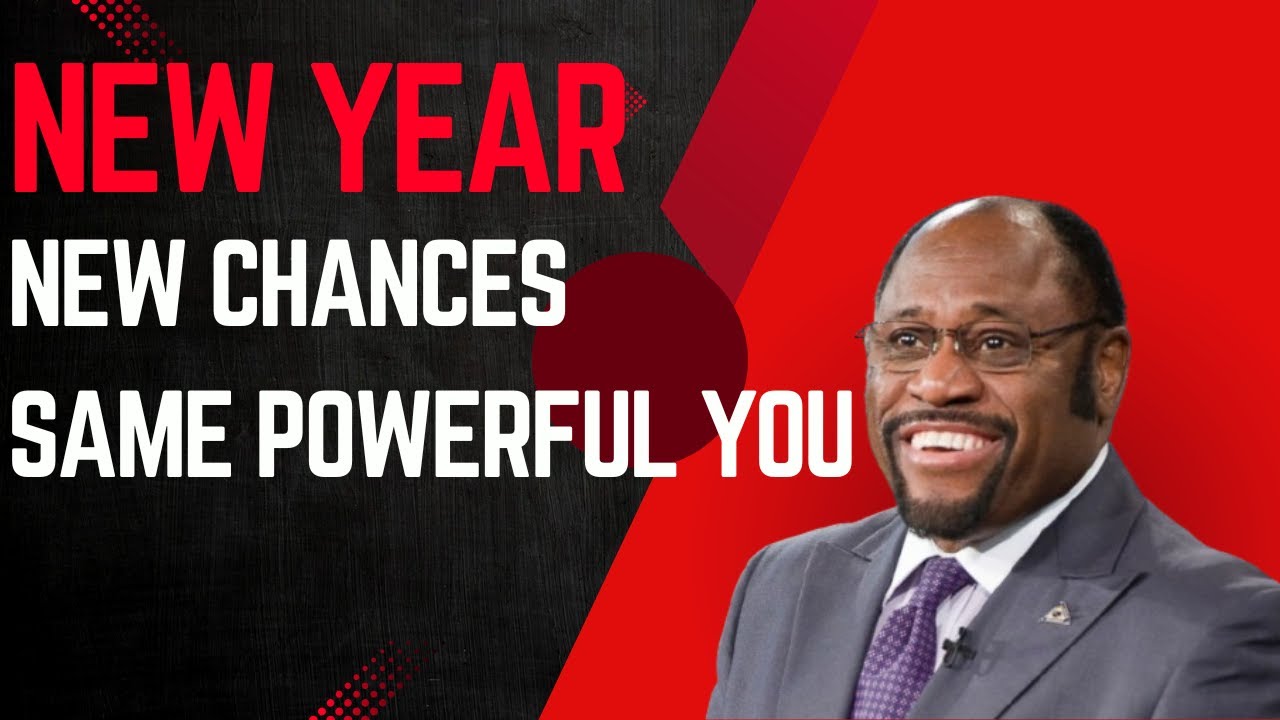 NEW YEAR
NEW CHANCES
SAME POWERFUL YOU